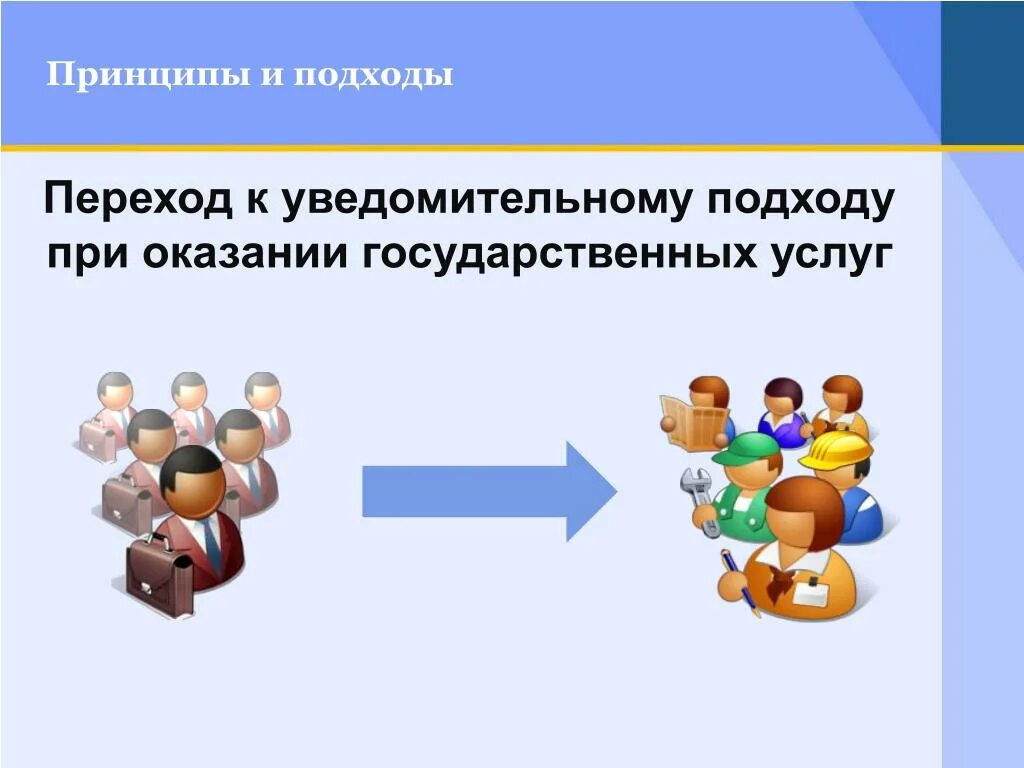 Принципы и подходы

Переход к уведомительному подходу при оказании государственных услуг